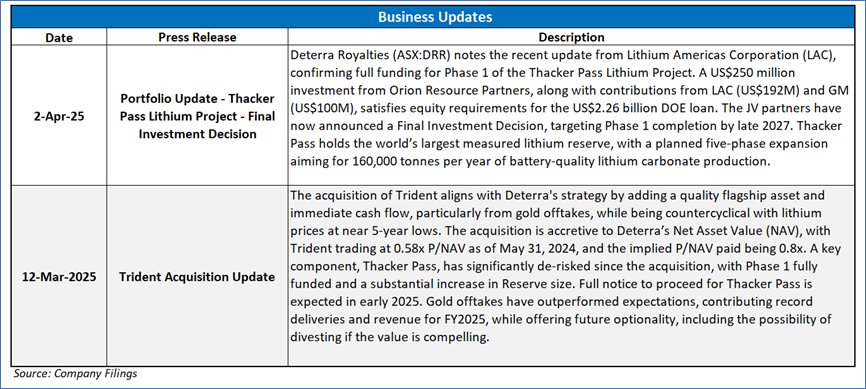 Business Updates

| Date | Press Release | Description |
|---|---|---|
| 2-Apr-25 | Portfolio Update - Thacker Pass Lithium Project - Final Investment Decision | Deterra Royalties (ASX:DRR) notes the recent update from Lithium Americas Corporation (LAC), confirming full funding for Phase 1 of the Thacker Pass Lithium Project. A US$250 million investment from Orion Resource Partners, along with contributions from LAC (US$192M) and GM (US$100M), satisfies equity requirements for the US$2.26 billion DOE loan. The JV partners have now announced a Final Investment Decision, targeting Phase 1 completion by late 2027. Thacker Pass holds the world's largest measured lithium reserve, with a planned five-phase expansion aiming for 160,000 tonnes per year of battery-quality lithium carbonate production. |
| 12-Mar-2025 | Trident Acquisition Update | The acquisition of Trident aligns with Deterra's strategy by adding a quality flagship asset and immediate cash flow, particularly from gold offtakes, while being countercyclical with lithium prices at near 5-year lows. The acquisition is accretive to Deterra's Net Asset Value (NAV), with Trident trading at 0.58x P/NAV as of May 31, 2024, and the implied P/NAV paid being 0.8x. A key component, Thacker Pass, has significantly de-risked since the acquisition, with Phase 1 fully funded and a substantial increase in Reserve size. Full notice to proceed for Thacker Pass is expected in early 2025. Gold offtakes have outperformed expectations, contributing record deliveries and revenue for FY2025, while offering future optionality, including the possibility of divesting if the value is compelling. |

Source: Company Filings